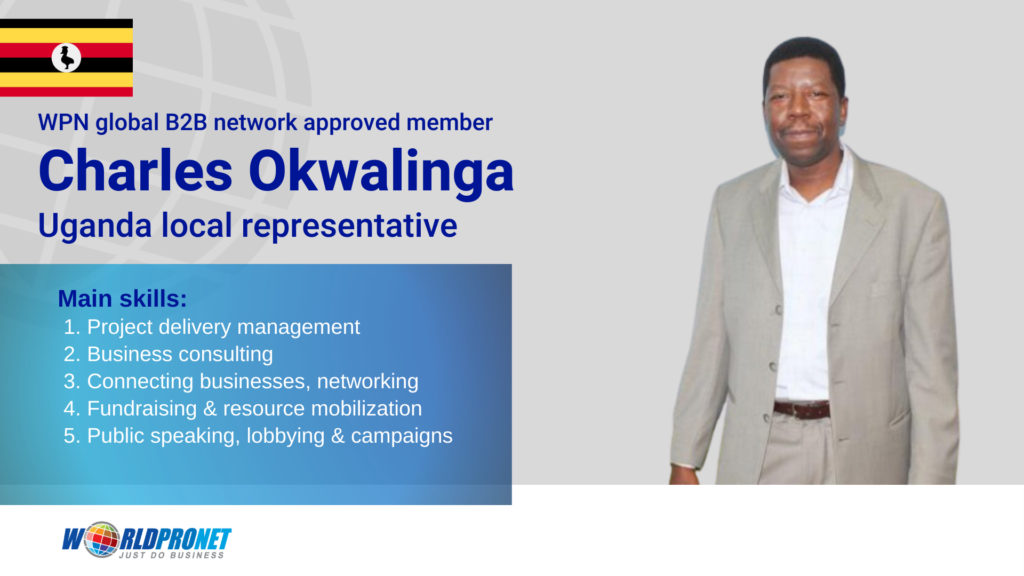 WPN global B2B network approved member

Charles Okwalinga

Uganda local representative

Main skills:
1. Project delivery management
2. Business consulting
3. Connecting businesses, networking
4. Fundraising & resource mobilization
5. Public speaking, lobbying & campaigns

WORLDPRONET
JUST DO BUSINESS